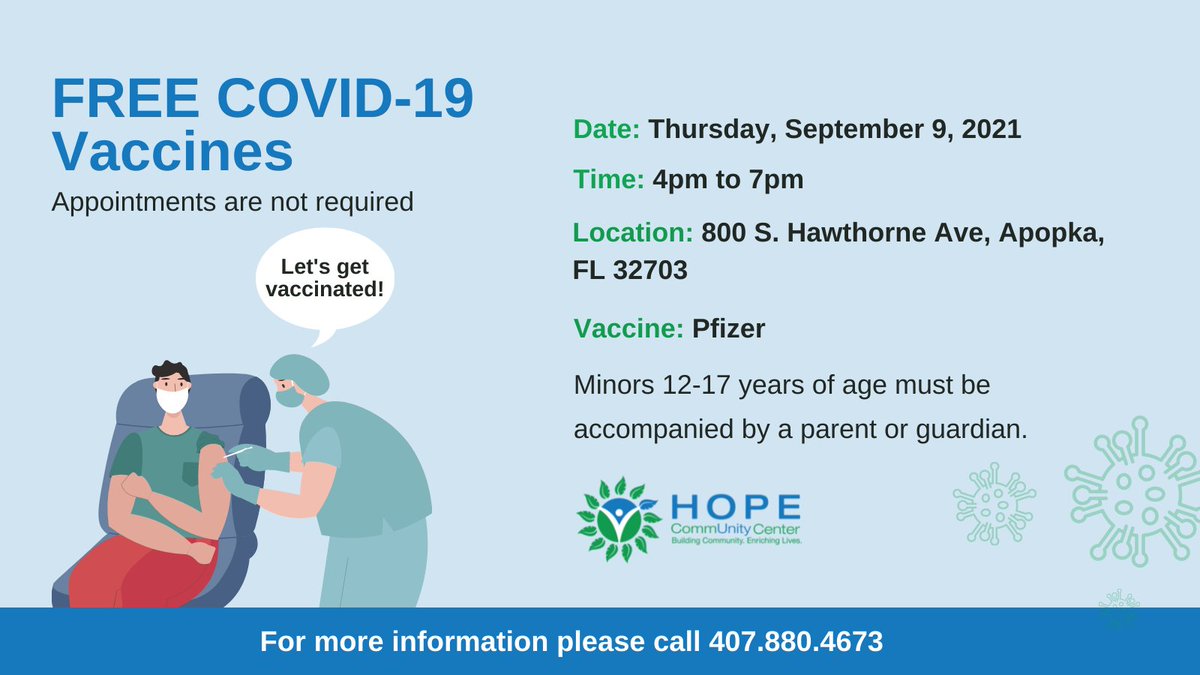 FREE COVID-19 Vaccines

Appointments are not required

Let's get vaccinated!

Date: Thursday, September 9, 2021

Time: 4pm to 7pm

Location: 800 S. Hawthorne Ave, Apopka, FL 32703

Vaccine: Pfizer

Minors 12-17 years of age must be accompanied by a parent or guardian.

HOPE
CommUnity Center
Building Community. Enriching Lives.

For more information please call 407.880.4673